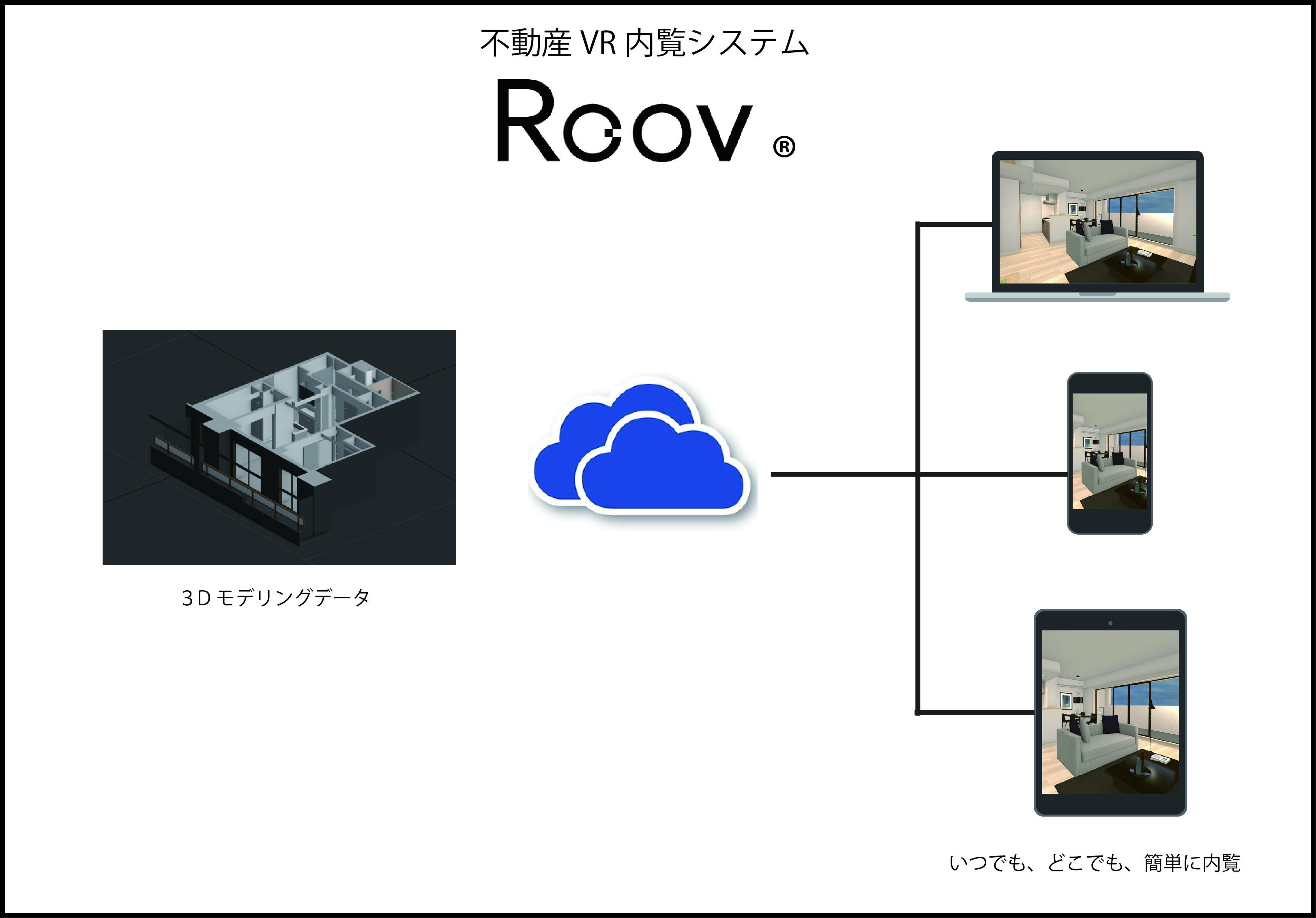 不動産 VR 内覧システム

ROOV ®

3D モデリングデータ

いつでも、どこでも、簡単に内覧